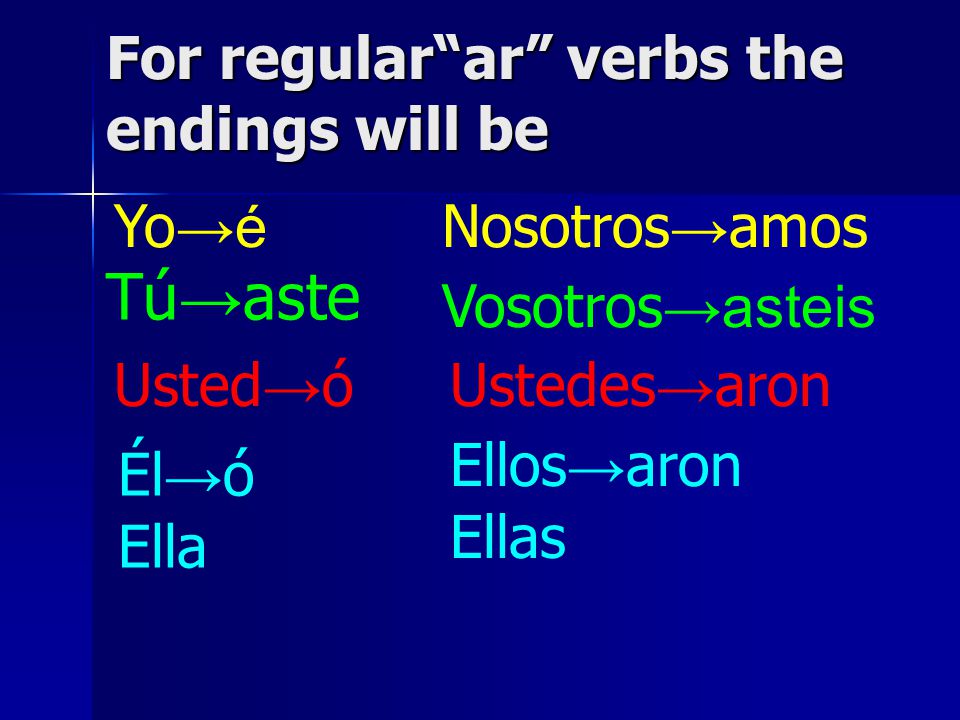 For regular“ar” verbs the endings will be

Yo→é
Tú→aste
Usted→ó
Él→ó
Ella

Nosotros→amos
Vosotros→asteis
Ustedes→aron
Ellos→aron
Ellas